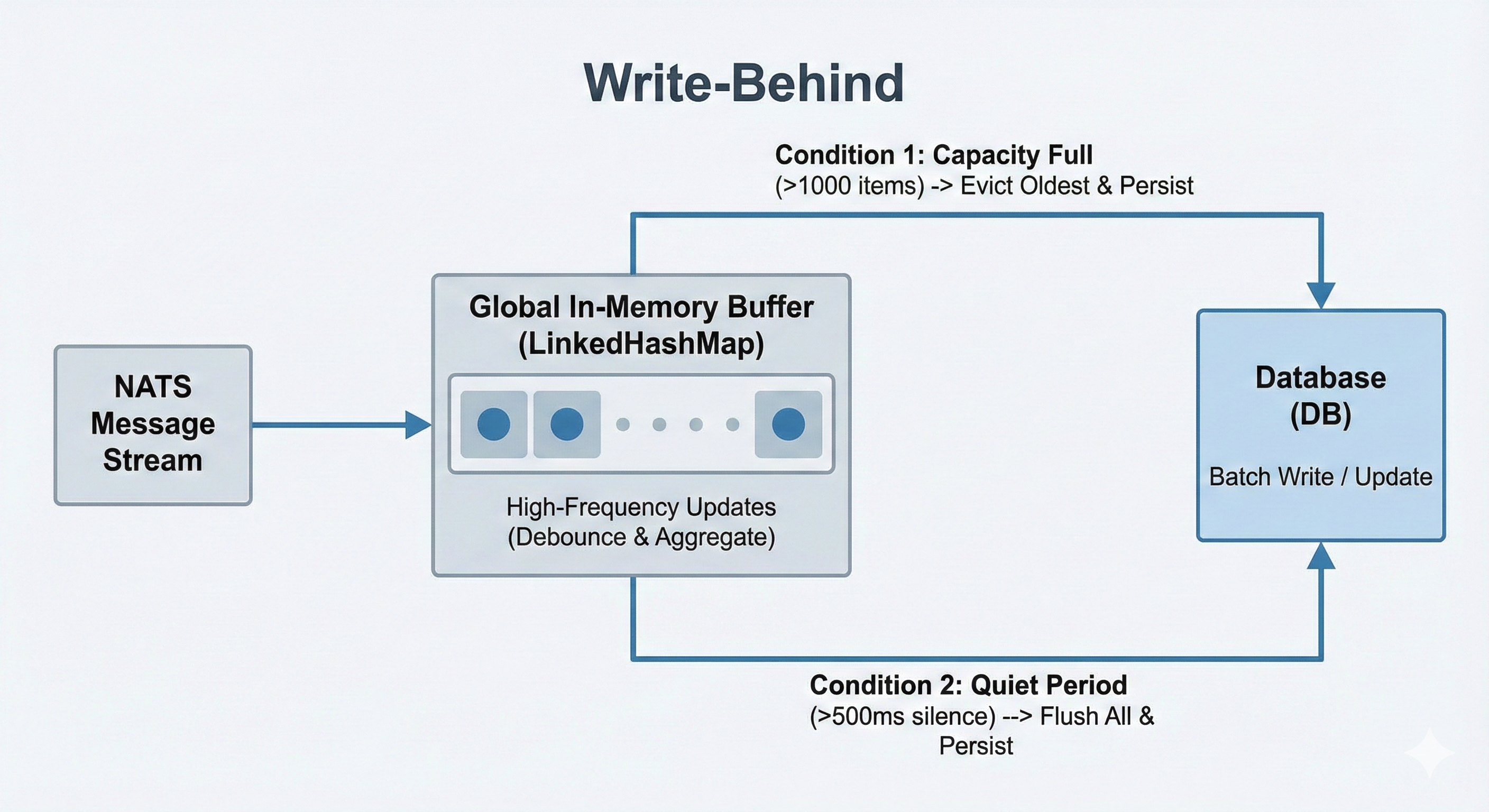 Write-Behind

Condition 1: Capacity Full
(>1000 items) -> Evict Oldest & Persist

NATS Message Stream

Global In-Memory Buffer (LinkedHashMap)

High-Frequency Updates (Debounce & Aggregate)

Database (DB)

Batch Write / Update

Condition 2: Quiet Period
(>500ms silence) --> Flush All & Persist